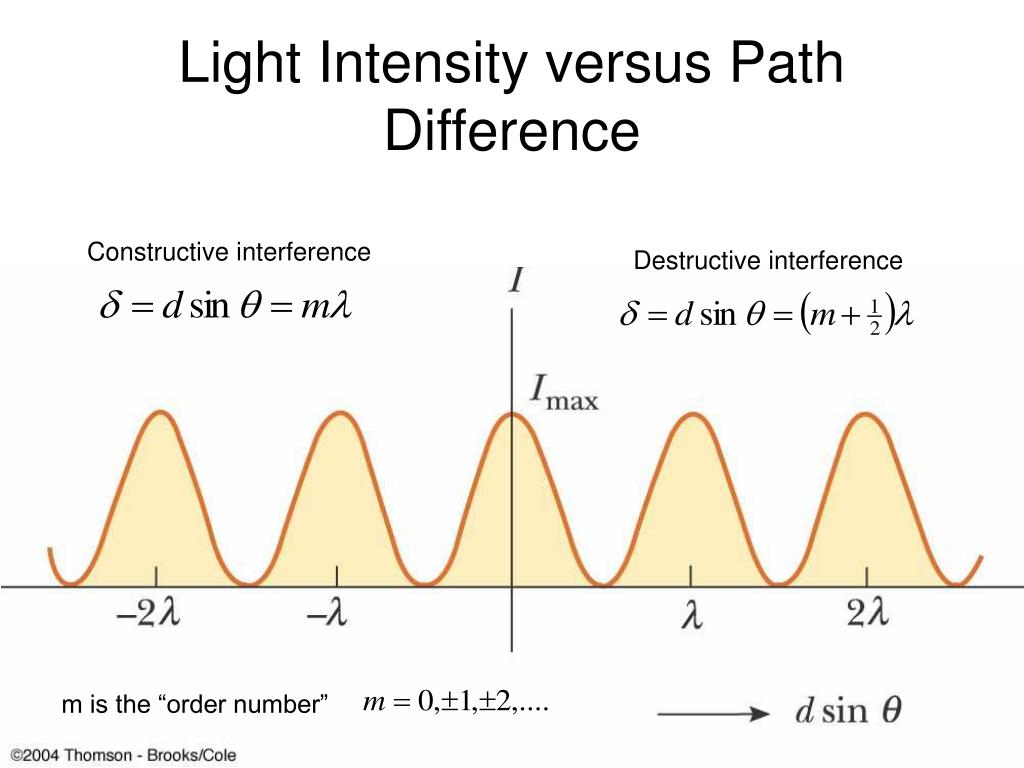 Light Intensity versus Path Difference

Constructive interference

$\delta = d \sin \theta = m\lambda$

Destructive interference

$\delta = d \sin \theta = \left(m + \frac{1}{2}\right)\lambda$

$I$

$I_{\max}$

$-2\lambda$

$-\lambda$

$\lambda$

$2\lambda$

m is the “order number” $m = 0, \pm 1, \pm 2, ....$

$d \sin \theta$

©2004 Thomson - Brooks/Cole